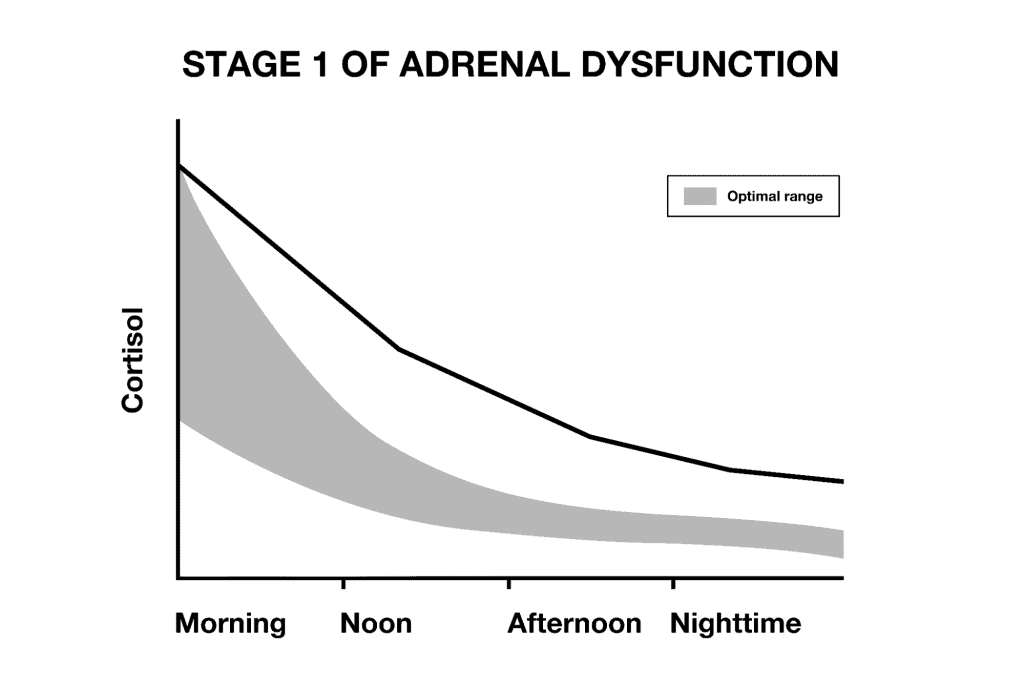 STAGE 1 OF ADRENAL DYSFUNCTION

Optimal range

Cortisol

Morning Noon Afternoon Nighttime